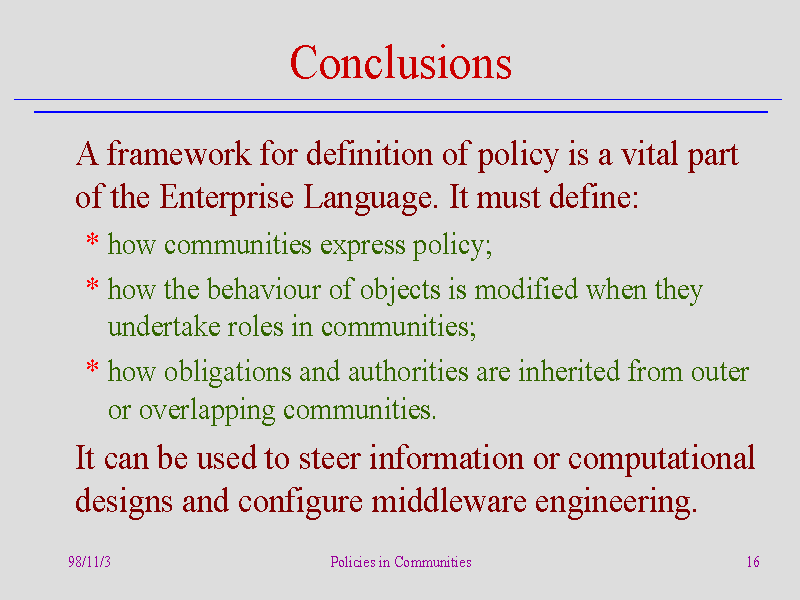 Conclusions

A framework for definition of policy is a vital part of the Enterprise Language. It must define:

* how communities express policy;

* how the behaviour of objects is modified when they undertake roles in communities;

* how obligations and authorities are inherited from outer or overlapping communities.

It can be used to steer information or computational designs and configure middleware engineering.

98/11/3 Policies in Communities 16